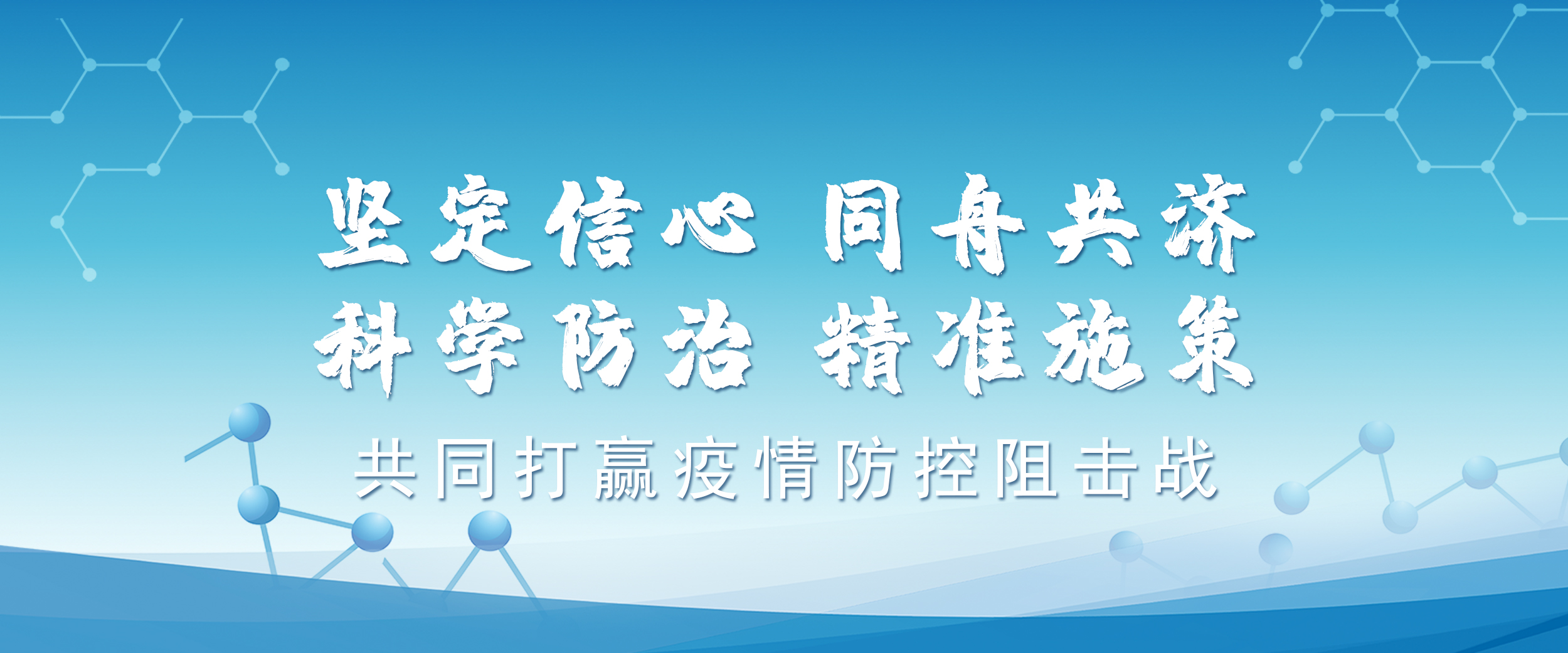 坚定信心 同舟共济
科学防治 精准施策
共同打赢疫情防控阻击战